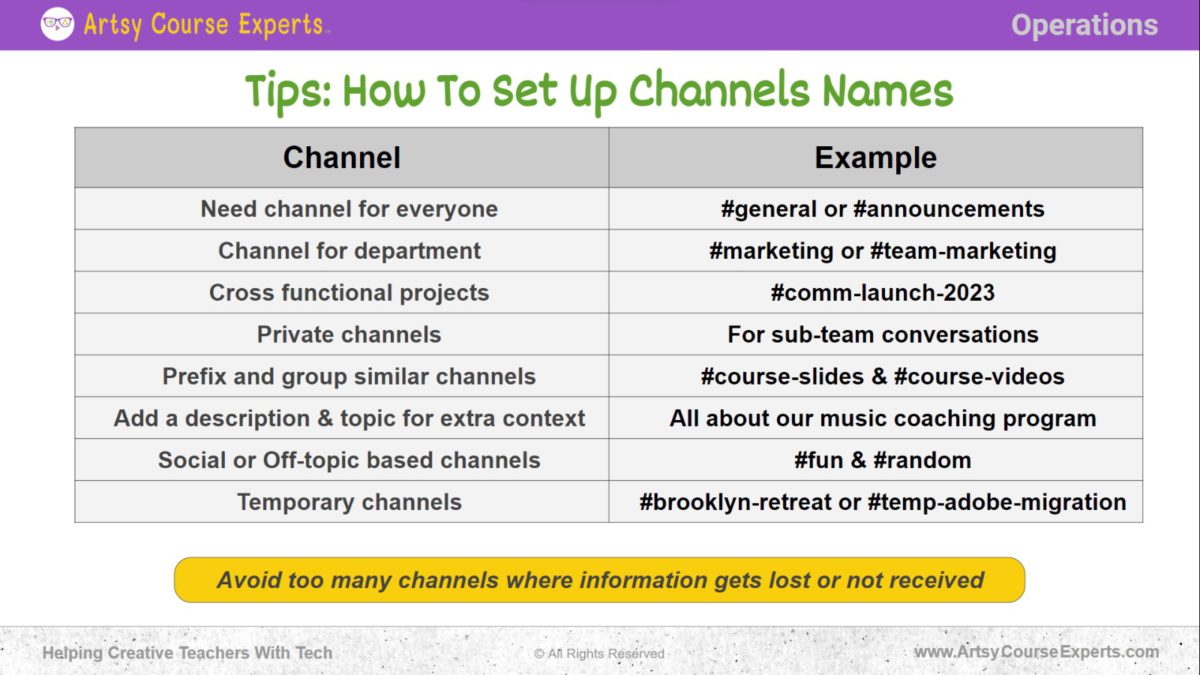 Artsy Course Experts™

Operations

Tips: How To Set Up Channels Names

| Channel | Example |
|---|---|
| Need channel for everyone | #general or #announcements |
| Channel for department | #marketing or #team-marketing |
| Cross functional projects | #comm-launch-2023 |
| Private channels | For sub-team conversations |
| Prefix and group similar channels | #course-slides & #course-videos |
| Add a description & topic for extra context | All about our music coaching program |
| Social or Off-topic based channels | #fun & #random |
| Temporary channels | #brooklyn-retreat or #temp-adobe-migration |

Avoid too many channels where information gets lost or not received

Helping Creative Teachers With Tech

© All Rights Reserved

www.ArtsyCourseExperts.com